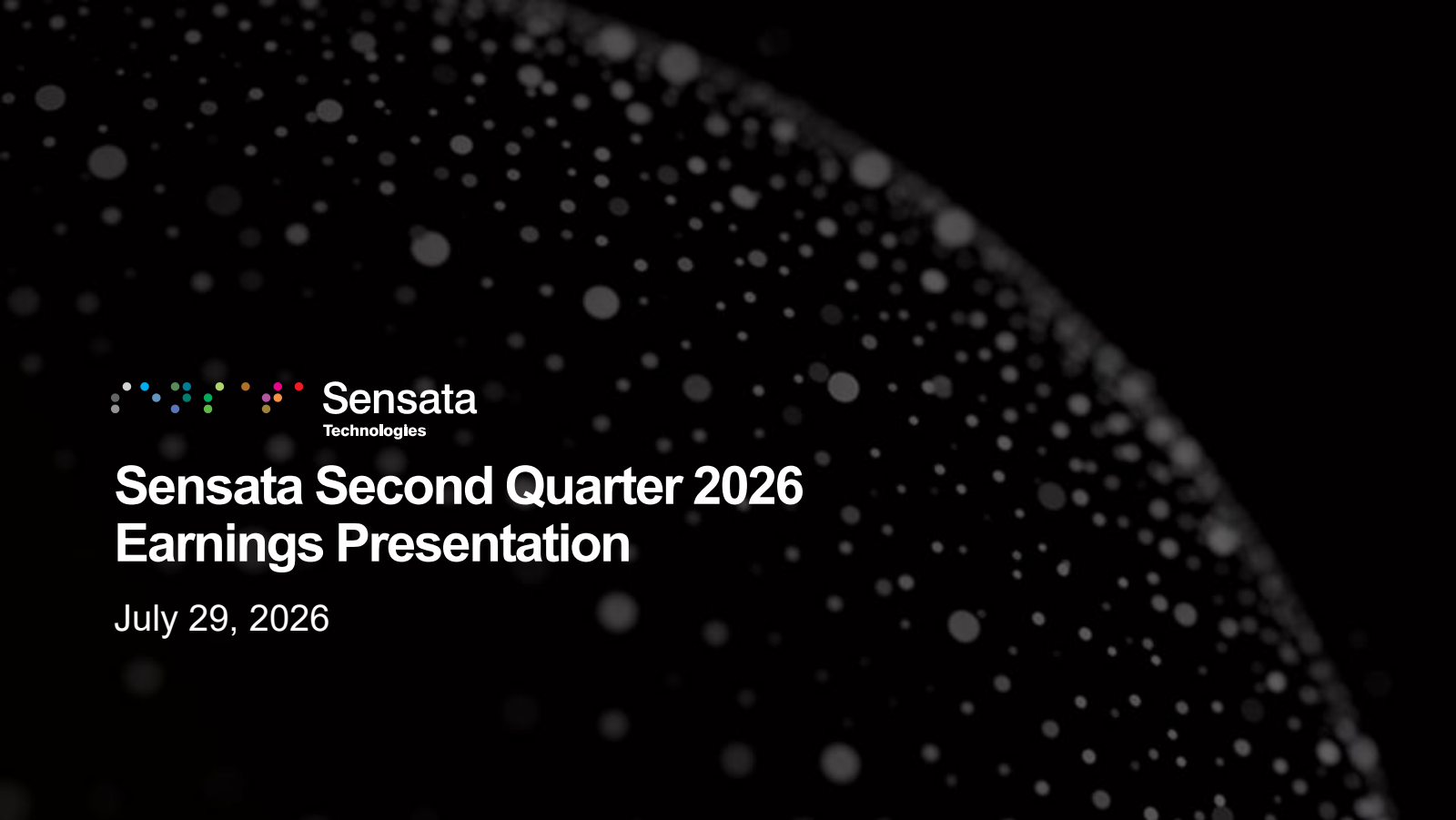 Sensata
Technologies

Sensata Second Quarter 2026 Earnings Presentation

July 29, 2026